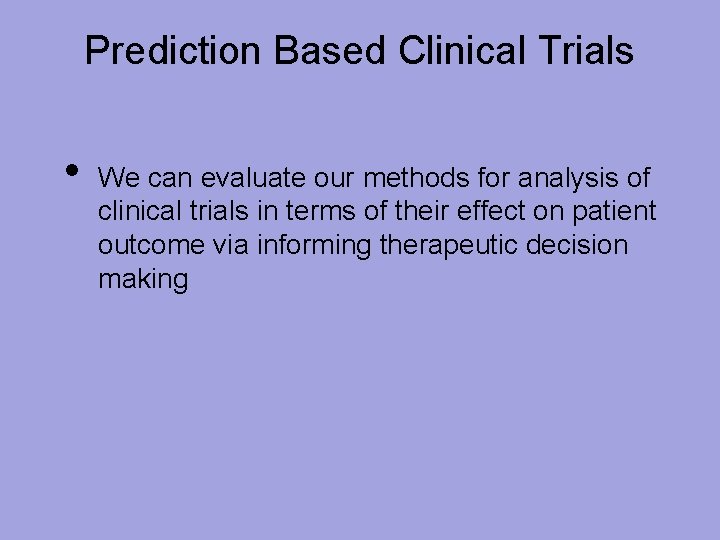 Prediction Based Clinical Trials

• We can evaluate our methods for analysis of clinical trials in terms of their effect on patient outcome via informing therapeutic decision making